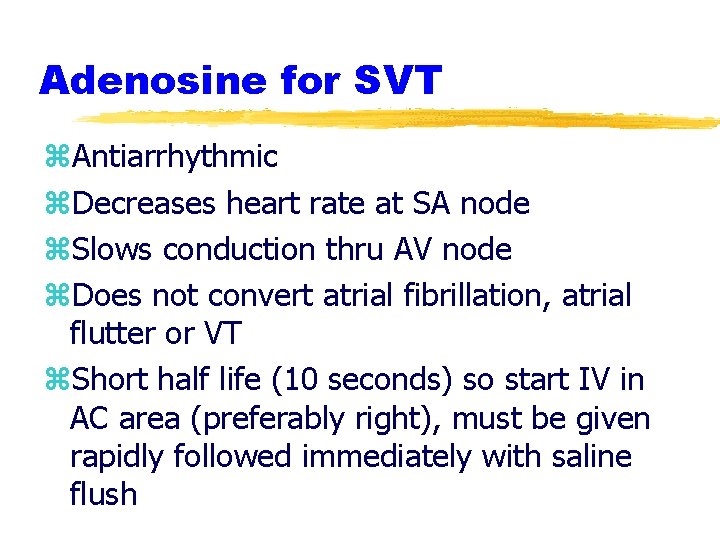 Adenosine for SVT

⌘Antiarrhythmic
⌘Decreases heart rate at SA node
⌘Slows conduction thru AV node
⌘Does not convert atrial fibrillation, atrial flutter or VT
⌘Short half life (10 seconds) so start IV in AC area (preferably right), must be given rapidly followed immediately with saline flush